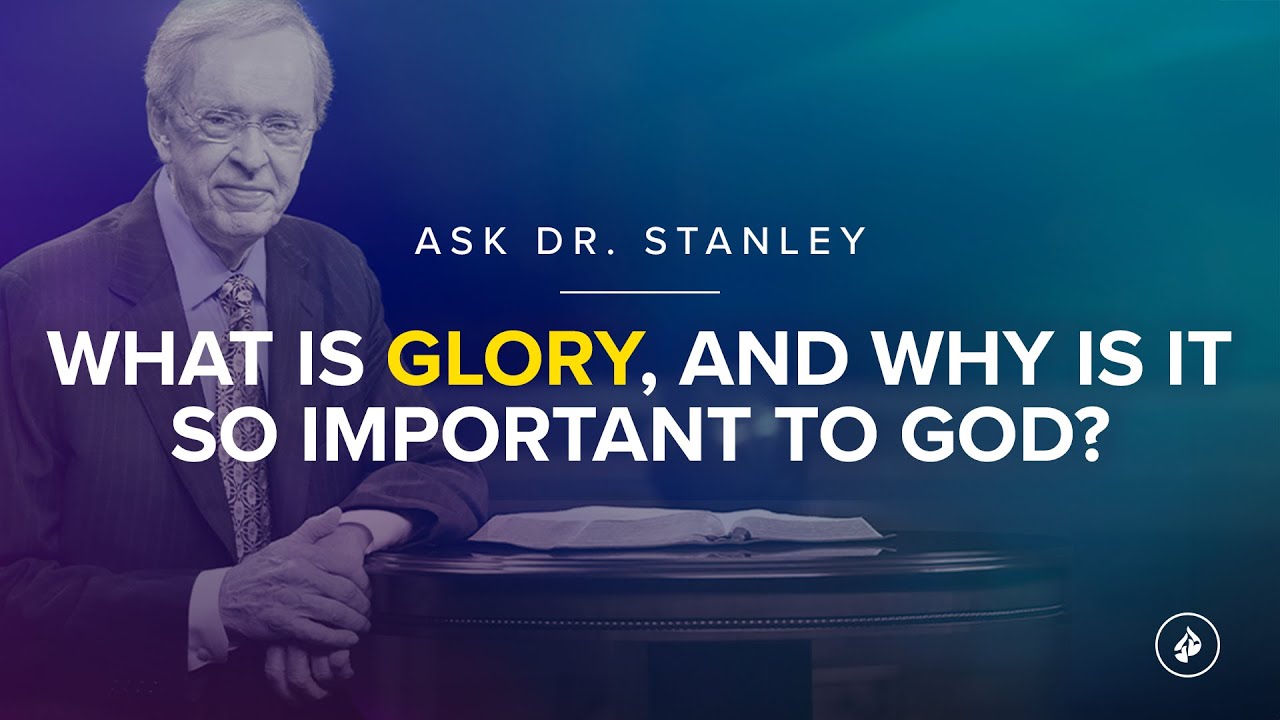 ASK DR. STANLEY

WHAT IS GLORY, AND WHY IS IT SO IMPORTANT TO GOD?